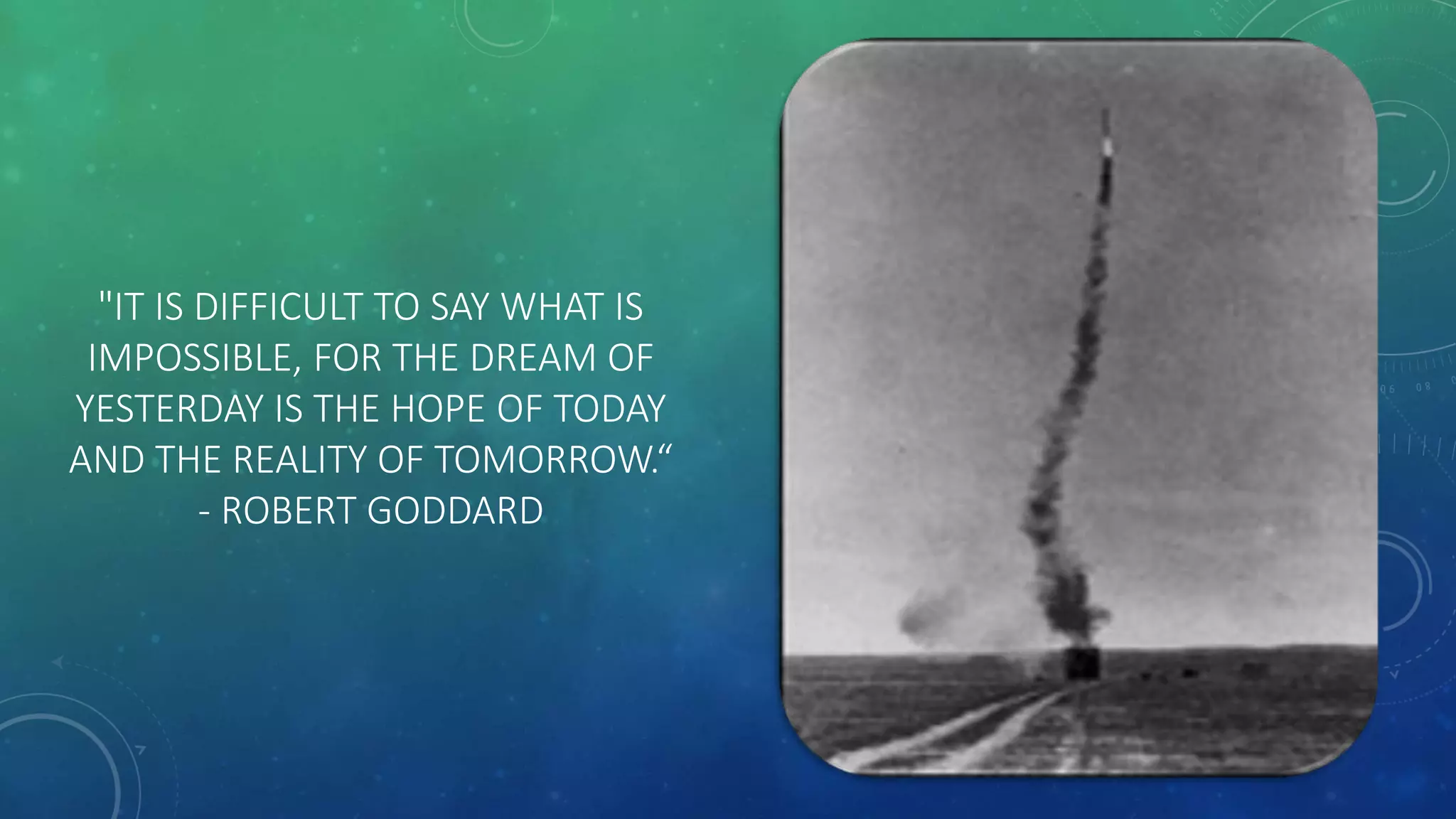 "IT IS DIFFICULT TO SAY WHAT IS IMPOSSIBLE, FOR THE DREAM OF YESTERDAY IS THE HOPE OF TODAY AND THE REALITY OF TOMORROW.“
- ROBERT GODDARD